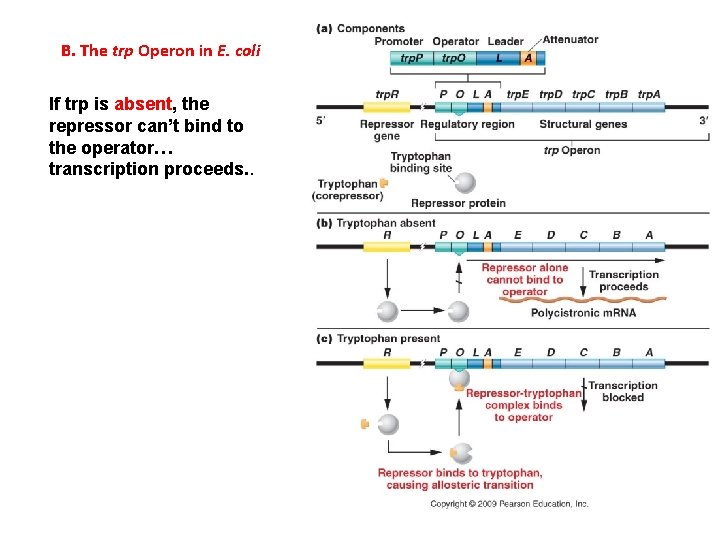 B. The trp Operon in E. coli

If trp is absent, the repressor can't bind to the operator… transcription proceeds..

(a) Components

Promoter Operator Leader Attenuator

trpP trpO L A

trpR P O L A trpE trpD trpC trpB trpA

5' 3'

Repressor gene

Regulatory region

Structural genes

trp Operon

Tryptophan binding site

Tryptophan (corepressor)

Repressor protein

(b) Tryptophan absent

R P O L A E D C B A

Repressor alone cannot bind to operator

Transcription proceeds

Polycistronic mRNA

(c) Tryptophan present

R P O L A E D C B A

Repressor-tryptophan complex binds to operator

Transcription blocked

Repressor binds to tryptophan, causing allosteric transition

Copyright © 2009 Pearson Education, Inc.